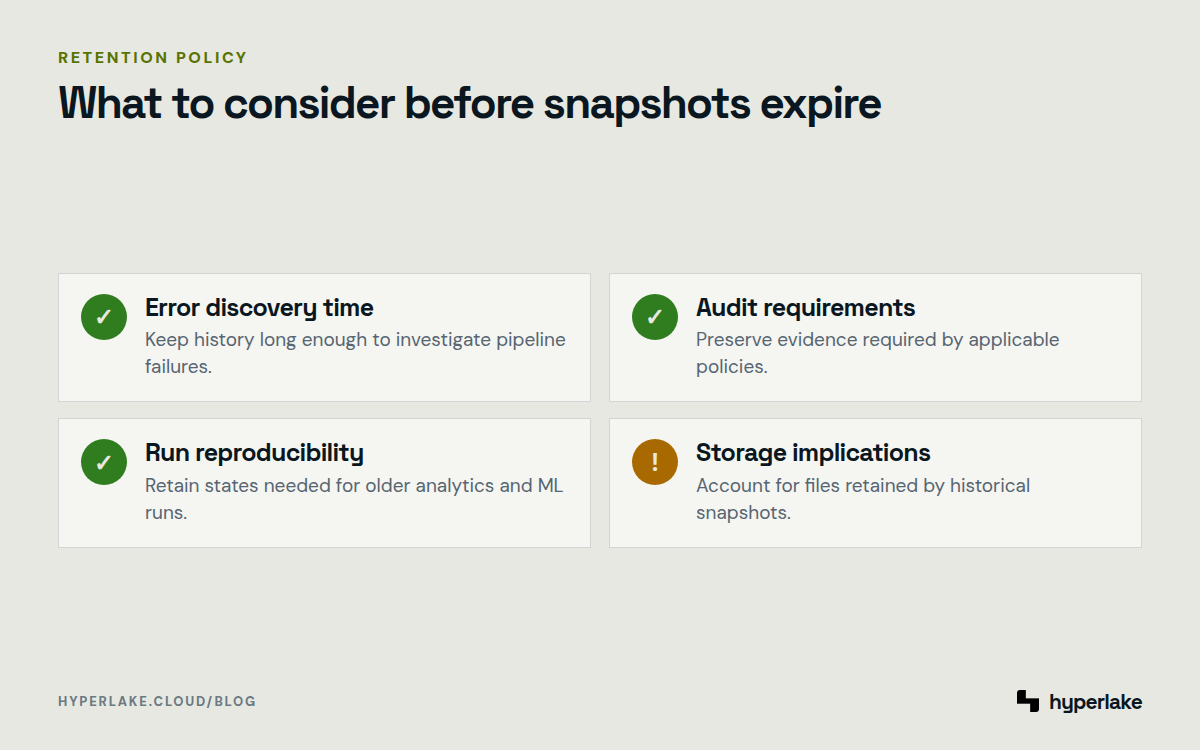 RETENTION POLICY

What to consider before snapshots expire

✓ Error discovery time
Keep history long enough to investigate pipeline failures.

✓ Audit requirements
Preserve evidence required by applicable policies.

✓ Run reproducibility
Retain states needed for older analytics and ML runs.

! Storage implications
Account for files retained by historical snapshots.

HYPERLAKE.CLOUD/BLOG

hyperlake